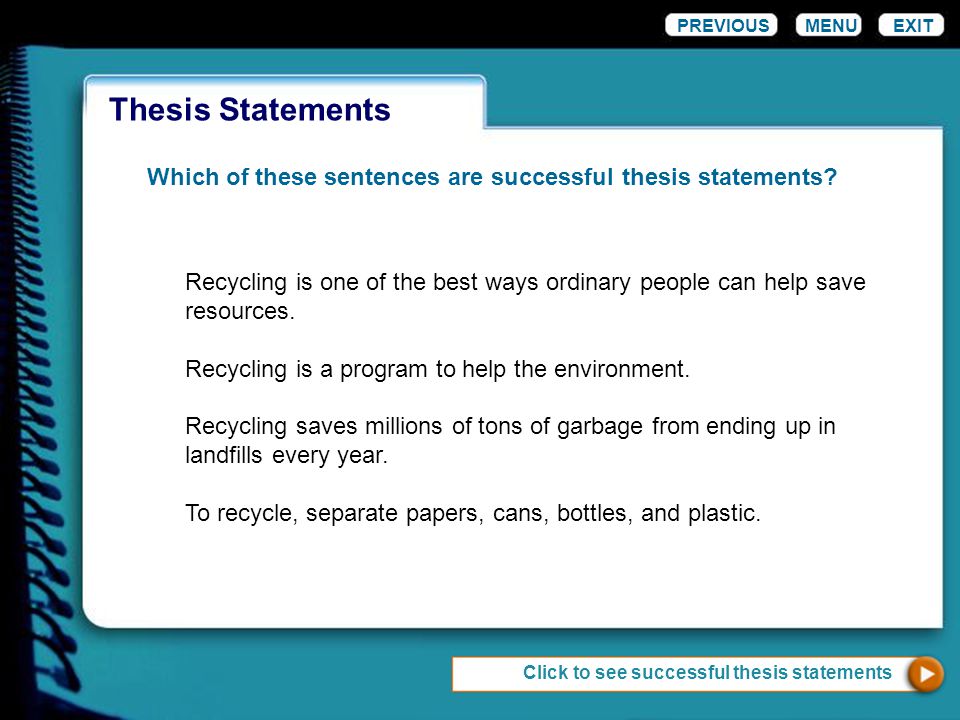 PREVIOUS MENU EXIT

Thesis Statements

Which of these sentences are successful thesis statements?

Recycling is one of the best ways ordinary people can help save resources.

Recycling is a program to help the environment.

Recycling saves millions of tons of garbage from ending up in landfills every year.

To recycle, separate papers, cans, bottles, and plastic.

Click to see successful thesis statements